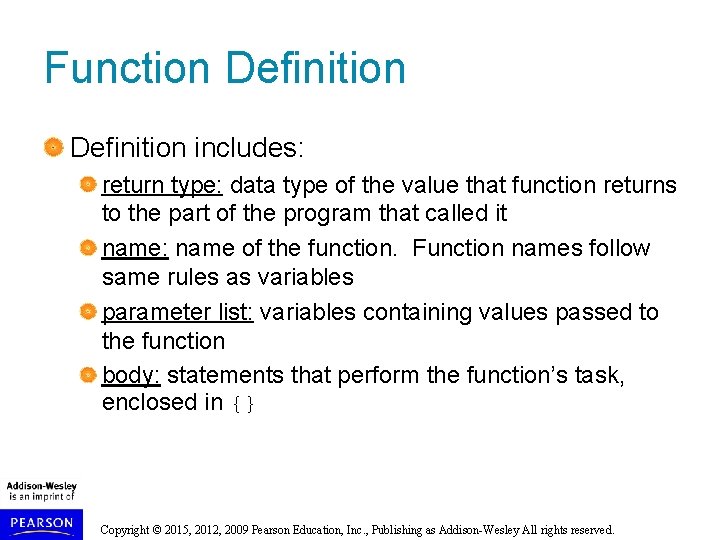 Function Definition

Definition includes:

return type: data type of the value that function returns to the part of the program that called it

name: name of the function. Function names follow same rules as variables

parameter list: variables containing values passed to the function

body: statements that perform the function's task, enclosed in { }

Addison-Wesley is an imprint of

PEARSON

Copyright © 2015, 2012, 2009 Pearson Education, Inc., Publishing as Addison-Wesley All rights reserved.